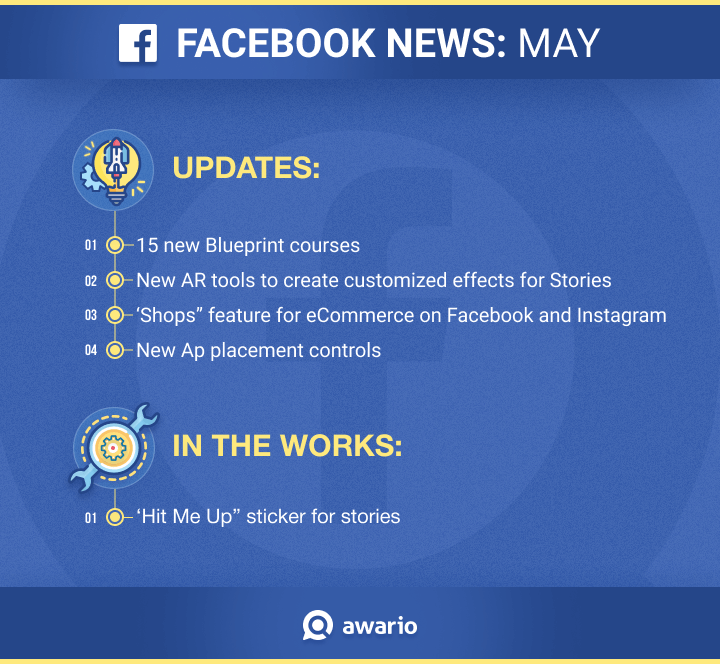 FACEBOOK NEWS: MAY

UPDATES:

01 15 new Blueprint courses

02 New AR tools to create customized effects for Stories

03 ‘Shops” feature for eCommerce on Facebook and Instagram

04 New Ap placement controls

IN THE WORKS:

01 ‘Hit Me Up” sticker for stories

awario